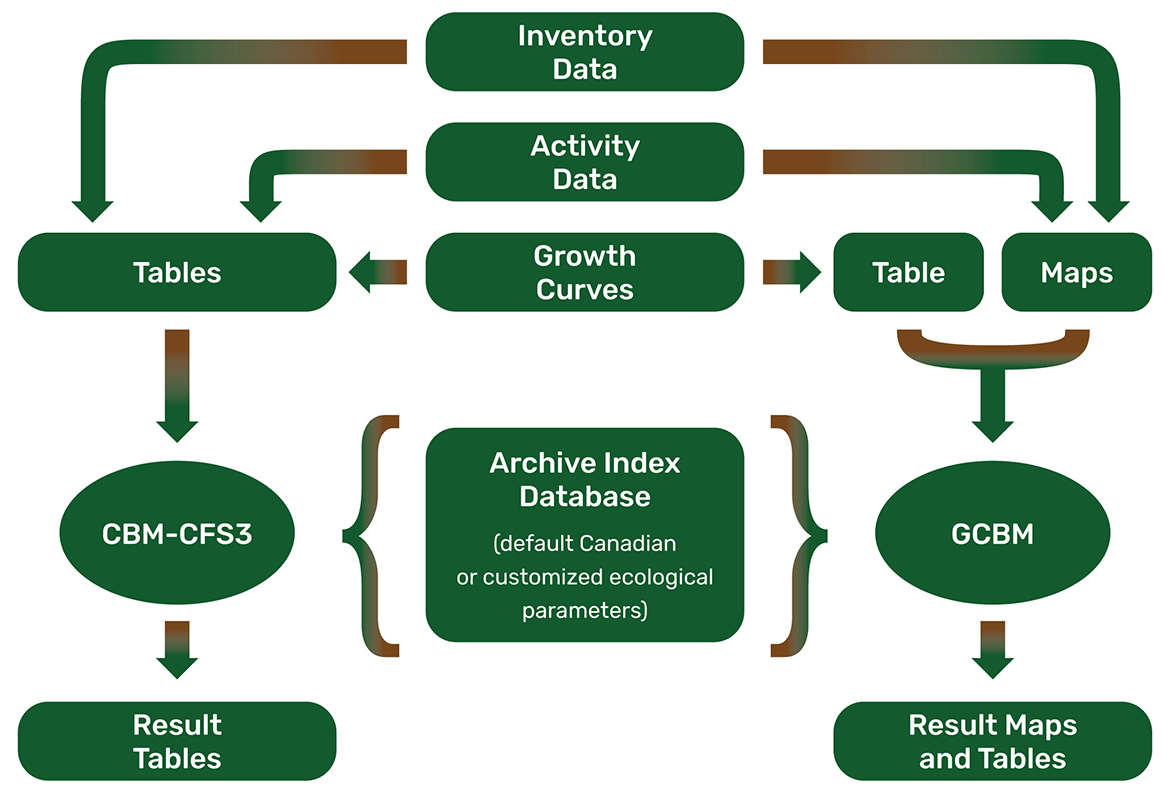 Inventory Data

Activity Data

Tables

Growth Curves

Table

Maps

CBM-CFS3

Archive Index Database

(default Canadian or customized ecological parameters)

GCBM

Result Tables

Result Maps and Tables